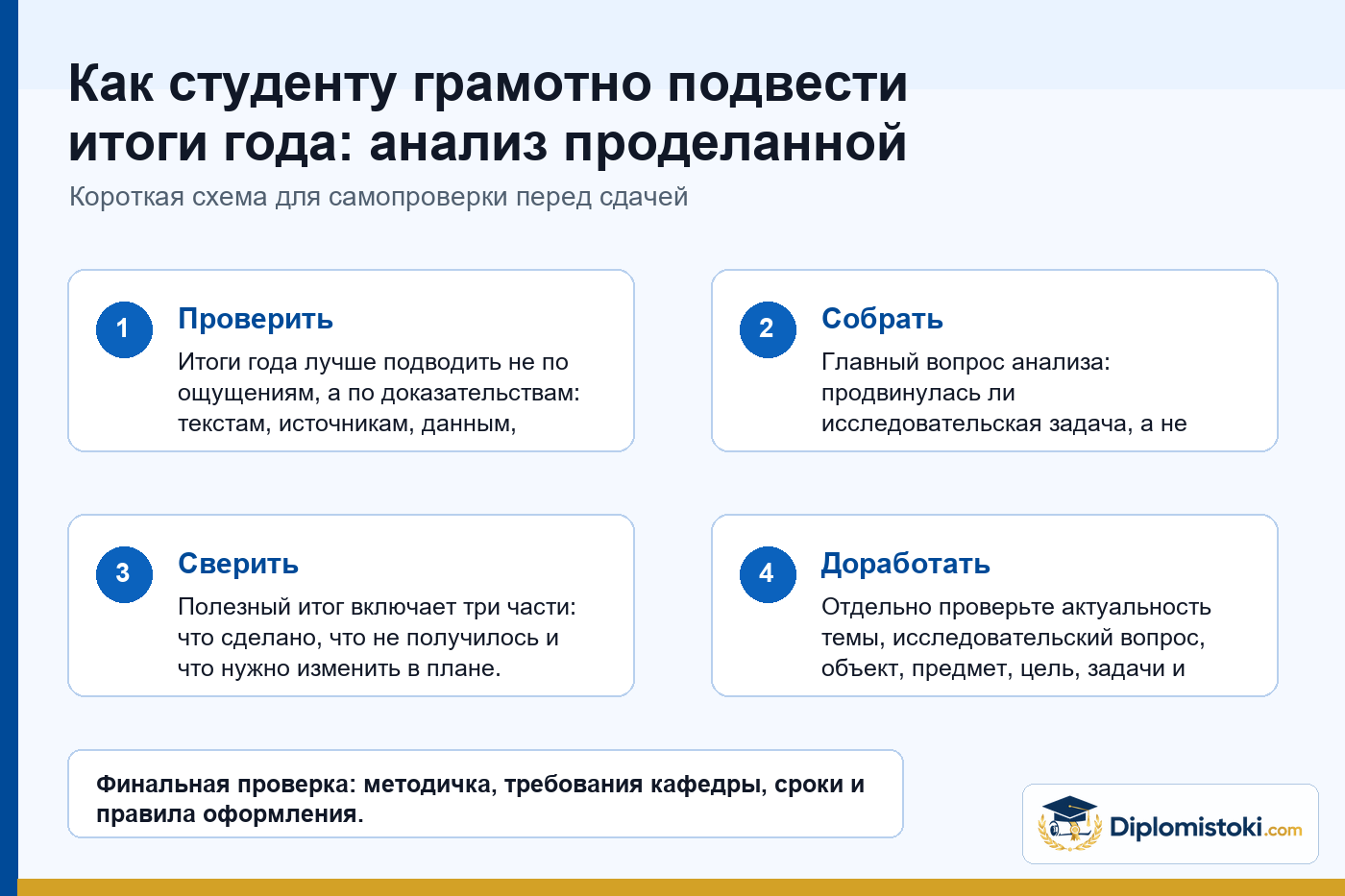 Как студенту грамотно подвести итоги года: анализ проделанной

Короткая схема для самопроверки перед сдачей

1

Проверить

Итоги года лучше подводить не по ощущениям, а по доказательствам: текстам, источникам, данным,

2

Собрать

Главный вопрос анализа: продвинулась ли исследовательская задача, а не

3

Сверить

Полезный итог включает три части: что сделано, что не получилось и что нужно изменить в плане.

4

Доработать

Отдельно проверьте актуальность темы, исследовательский вопрос, объект, предмет, цель, задачи и

Финальная проверка: методичка, требования кафедры, сроки и правила оформления.

Diplomistoki.com